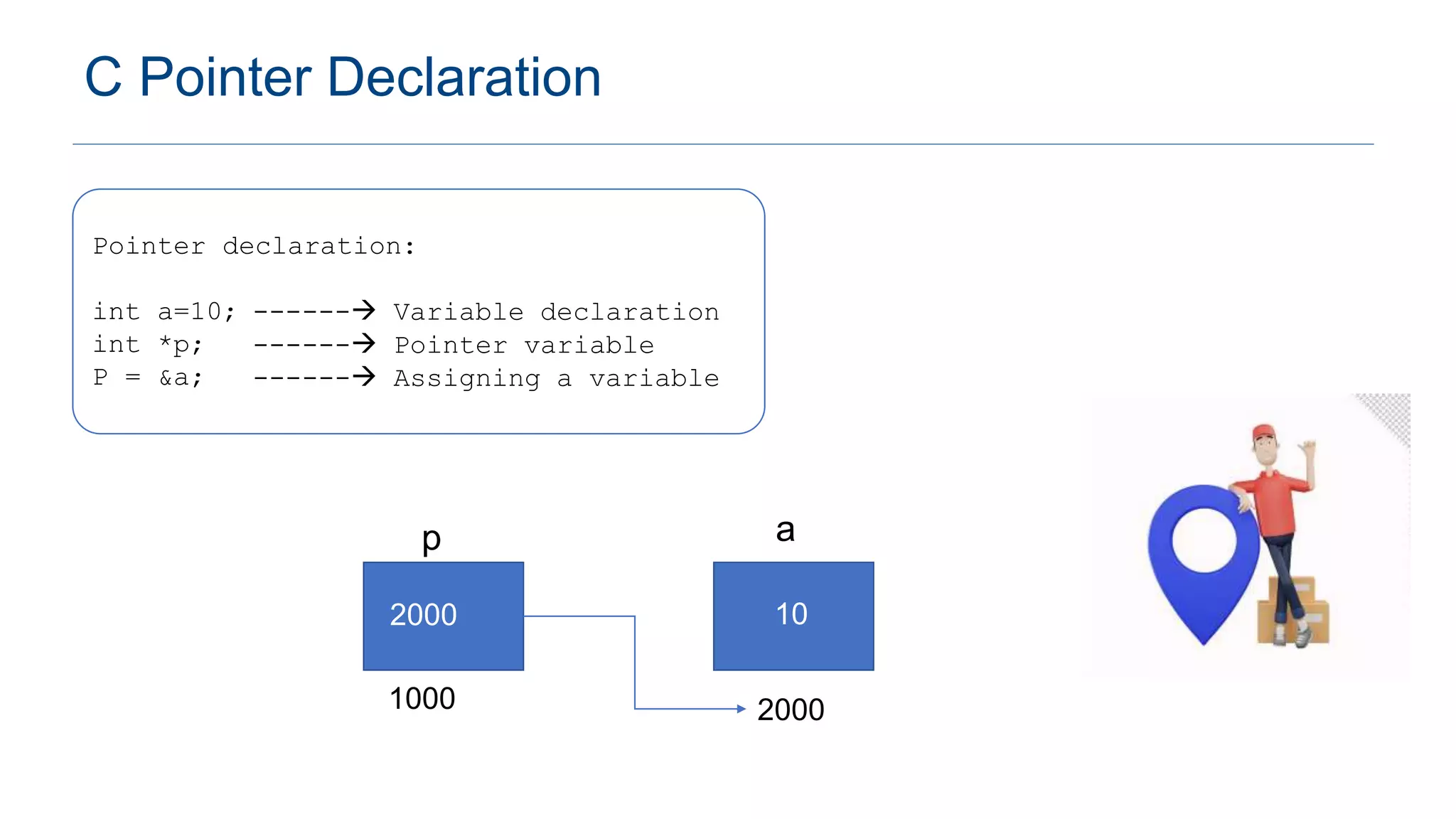 C Pointer Declaration

Pointer declaration:

int a=10; ------→ Variable declaration
int *p;   ------→ Pointer variable
P = &a;   ------→ Assigning a variable

p

2000

1000

a

10

2000